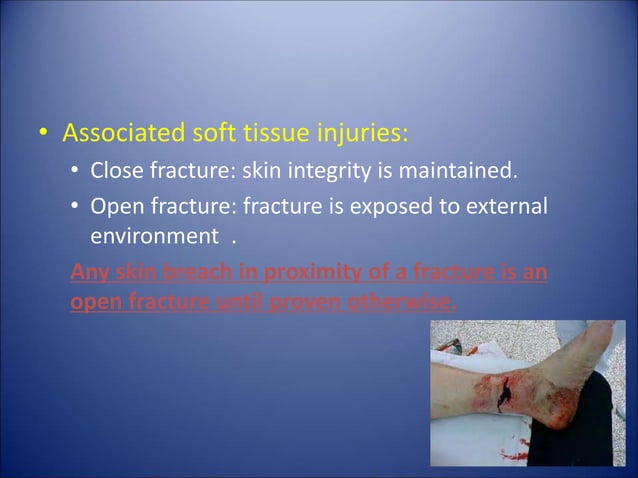 • Associated soft tissue injuries:
  • Close fracture: skin integrity is maintained.
  • Open fracture: fracture is exposed to external environment .

Any skin breach in proximity of a fracture is an open fracture until proven otherwise.